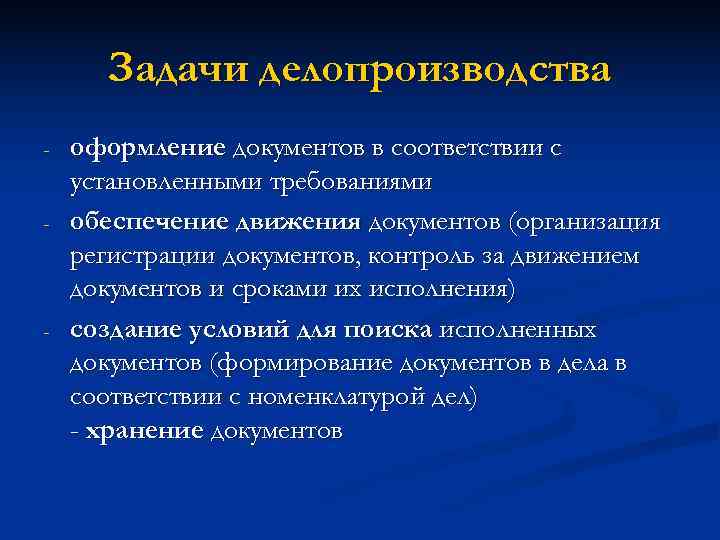 Задачи делопроизводства

- оформление документов в соответствии с установленными требованиями
- обеспечение движения документов (организация регистрации документов, контроль за движением документов и сроками их исполнения)
- создание условий для поиска исполненных документов (формирование документов в дела в соответствии с номенклатурой дел)
- хранение документов